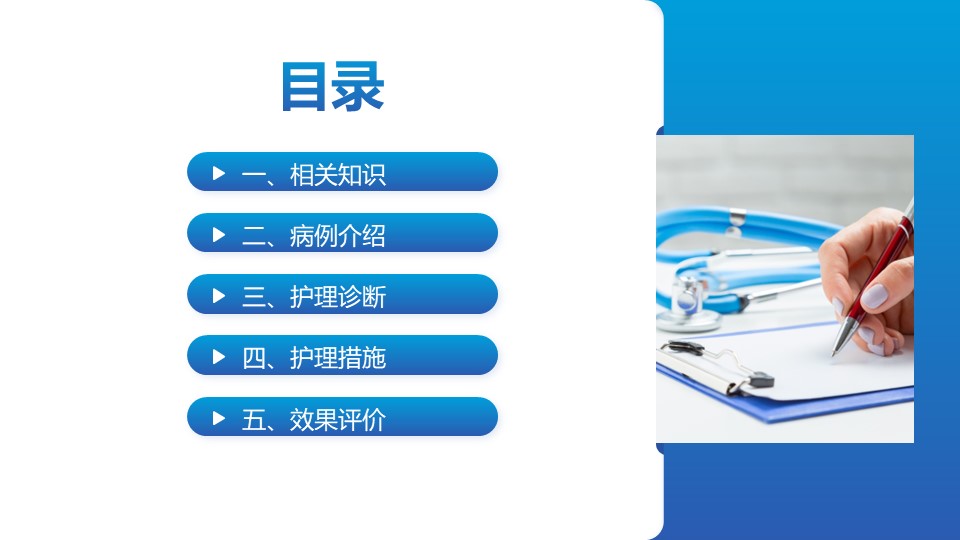 目录

一、相关知识

二、病例介绍

三、护理诊断

四、护理措施

五、效果评价